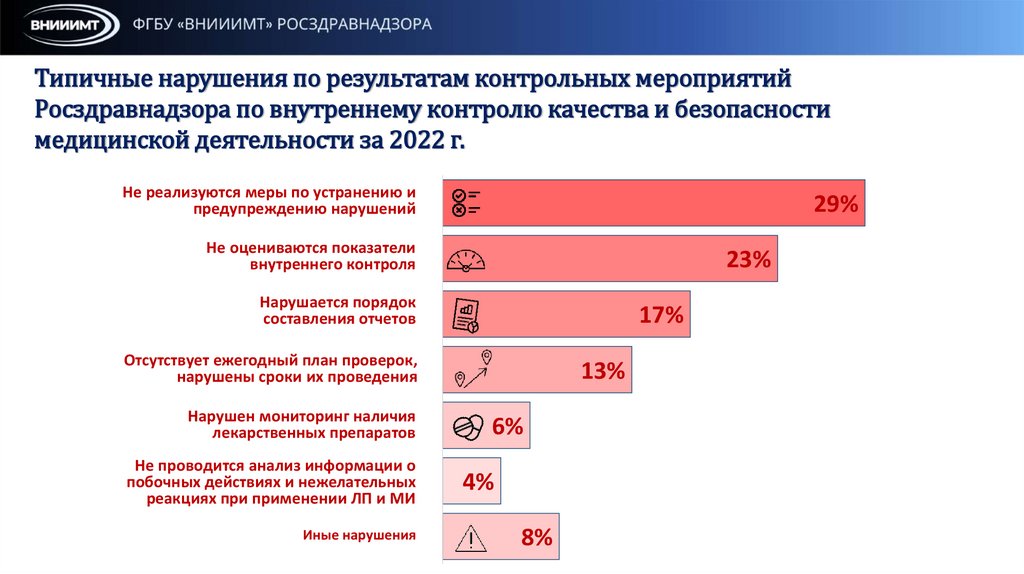 ВНИИИМТ ФГБУ «ВНИИИМТ» РОСЗДРАВНАДЗОРА

Типичные нарушения по результатам контрольных мероприятий Росздравнадзора по внутреннему контролю качества и безопасности медицинской деятельности за 2022 г.

Не реализуются меры по устранению и предупреждению нарушений 29%

Не оцениваются показатели внутреннего контроля 23%

Нарушается порядок составления отчетов 17%

Отсутствует ежегодный план проверок, нарушены сроки их проведения 13%

Нарушен мониторинг наличия лекарственных препаратов 6%

Не проводится анализ информации о побочных действиях и нежелательных реакциях при применении ЛП и МИ 4%

Иные нарушения 8%